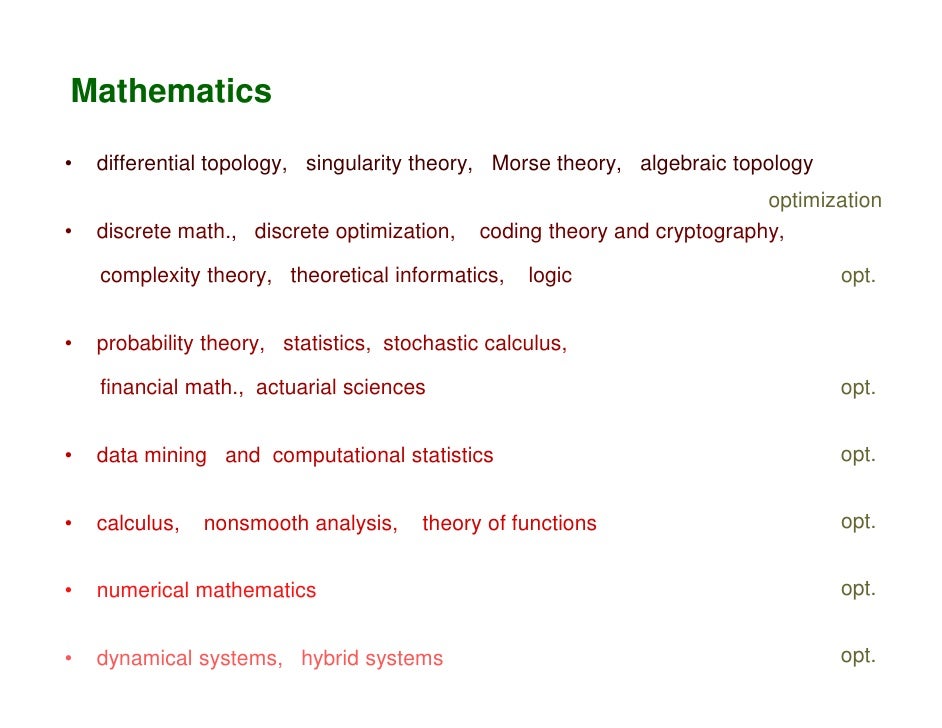 Mathematics

• differential topology, singularity theory, Morse theory, algebraic topology

optimization

• discrete math., discrete optimization, coding theory and cryptography, complexity theory, theoretical informatics, logic

opt.

• probability theory, statistics, stochastic calculus, financial math., actuarial sciences

opt.

• data mining and computational statistics

opt.

• calculus, nonsmooth analysis, theory of functions

opt.

• numerical mathematics

opt.

• dynamical systems, hybrid systems

opt.